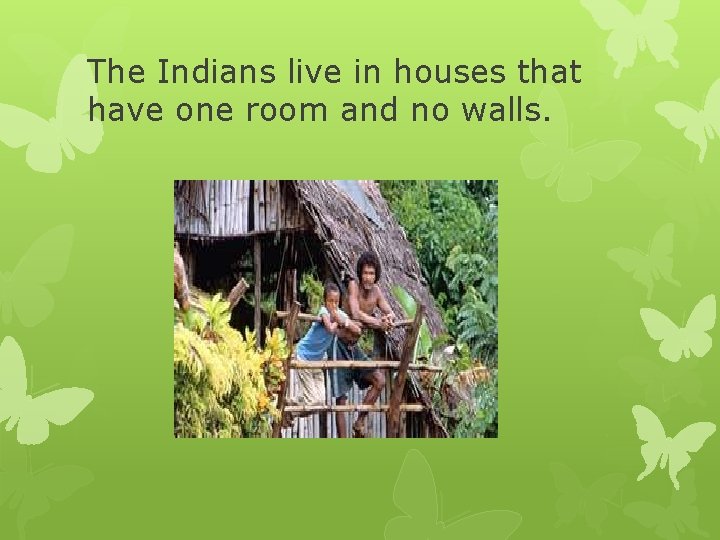 The Indians live in houses that have one room and no walls.